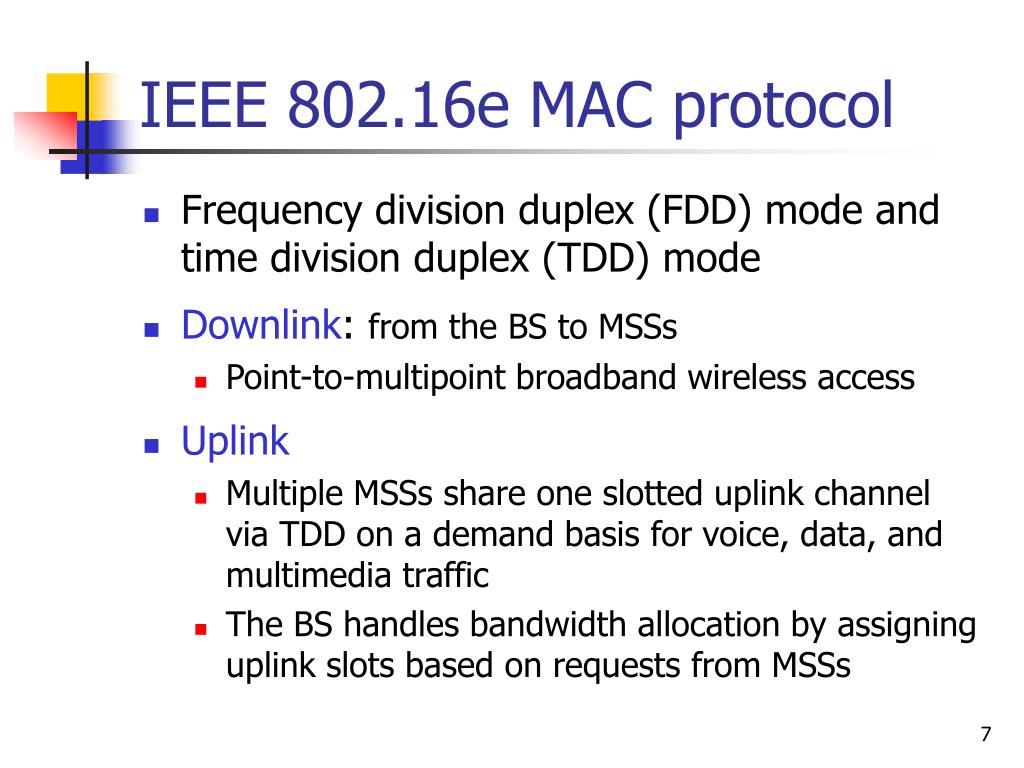 IEEE 802.16e MAC protocol

- Frequency division duplex (FDD) mode and time division duplex (TDD) mode
- Downlink: from the BS to MSSs
  - Point-to-multipoint broadband wireless access
- Uplink
  - Multiple MSSs share one slotted uplink channel via TDD on a demand basis for voice, data, and multimedia traffic
  - The BS handles bandwidth allocation by assigning uplink slots based on requests from MSSs

7